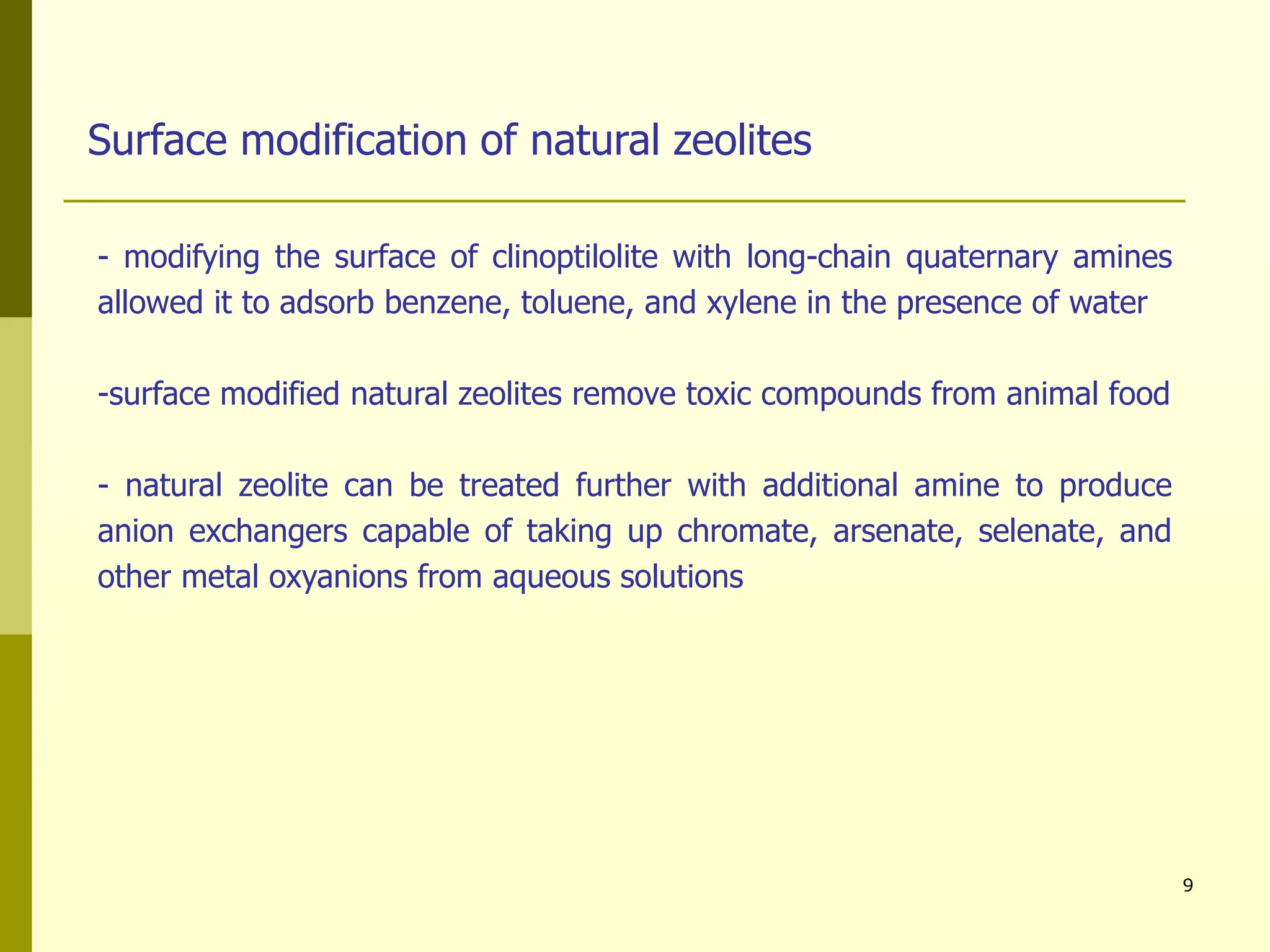 Surface modification of natural zeolites

- modifying the surface of clinoptilolite with long-chain quaternary amines allowed it to adsorb benzene, toluene, and xylene in the presence of water

-surface modified natural zeolites remove toxic compounds from animal food

- natural zeolite can be treated further with additional amine to produce anion exchangers capable of taking up chromate, arsenate, selenate, and other metal oxyanions from aqueous solutions

9